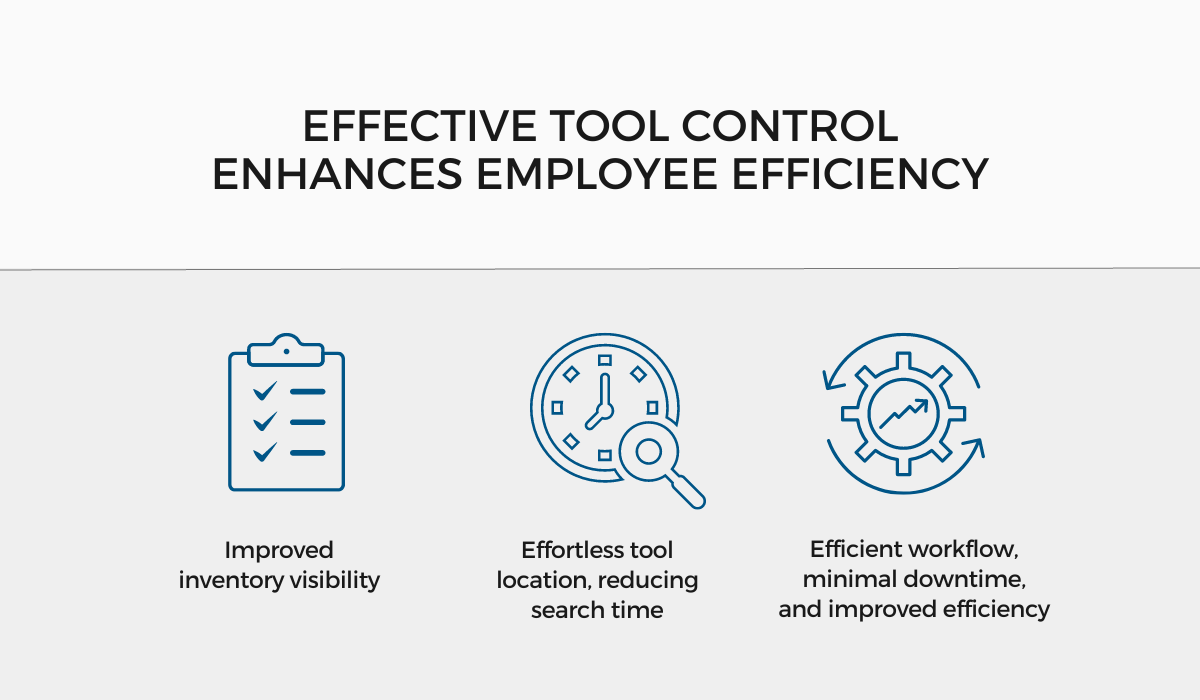 EFFECTIVE TOOL CONTROL
ENHANCES EMPLOYEE EFFICIENCY

Improved inventory visibility

Effortless tool location, reducing search time

Efficient workflow, minimal downtime, and improved efficiency